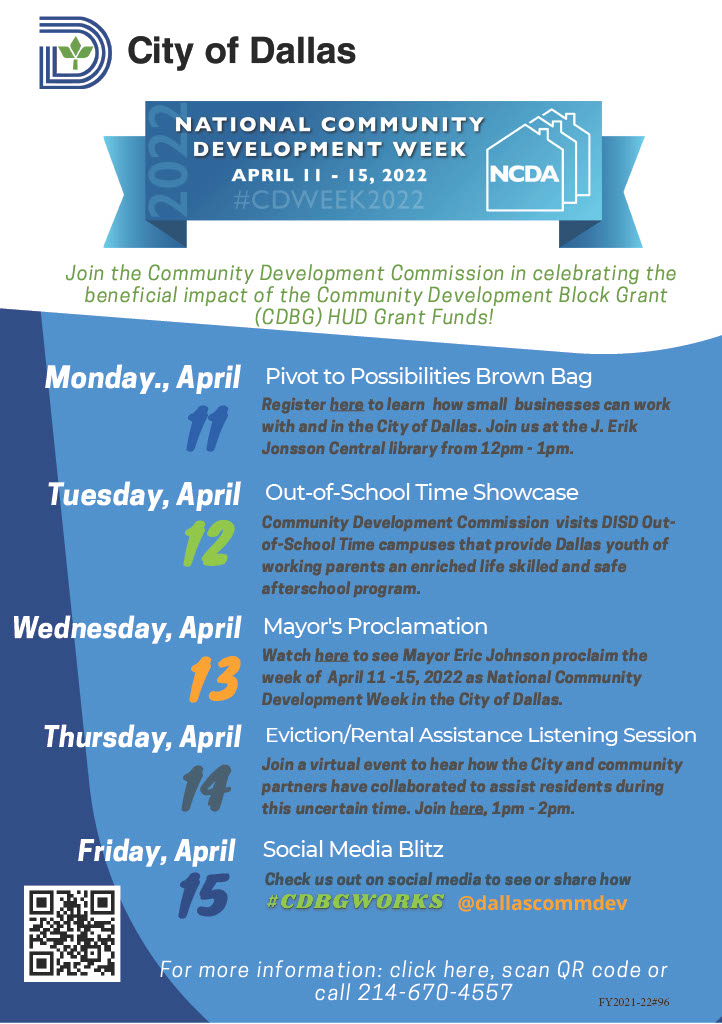 City of Dallas

2022

NATIONAL COMMUNITY DEVELOPMENT WEEK
APRIL 11 - 15, 2022
#CDWEEK2022

NCDA

Join the Community Development Commission in celebrating the beneficial impact of the Community Development Block Grant (CDBG) HUD Grant Funds!

Monday., April
11
Pivot to Possibilities Brown Bag
Register here to learn how small businesses can work with and in the City of Dallas. Join us at the J. Erik Jonsson Central library from 12pm - 1pm.

Tuesday, April
12
Out-of-School Time Showcase
Community Development Commission visits DISD Out-of-School Time campuses that provide Dallas youth of working parents an enriched life skilled and safe afterschool program.

Wednesday, April
13
Mayor's Proclamation
Watch here to see Mayor Eric Johnson proclaim the week of April 11 -15, 2022 as National Community Development Week in the City of Dallas.

Thursday, April
14
Eviction/Rental Assistance Listening Session
Join a virtual event to hear how the City and community partners have collaborated to assist residents during this uncertain time. Join here, 1pm - 2pm.

Friday, April
15
Social Media Blitz
Check us out on social media to see or share how
#CDBGWORKS @dallascommdev

For more information: click here, scan QR code or call 214-670-4557

FY2021-22#96